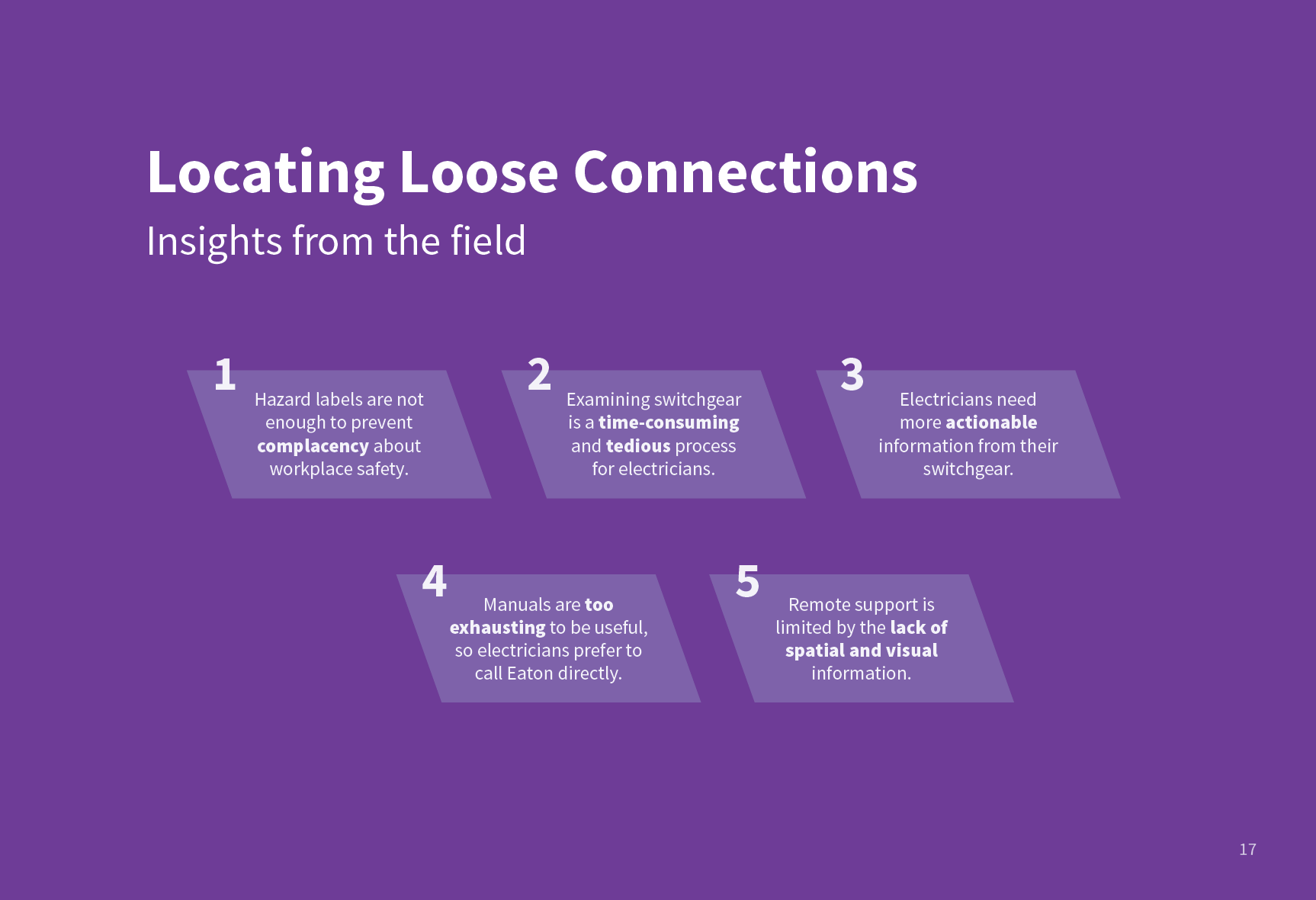 Locating Loose Connections
Insights from the field

1
Hazard labels are not enough to prevent complacency about workplace safety.

2
Examining switchgear is a time-consuming and tedious process for electricians.

3
Electricians need more actionable information from their switchgear.

4
Manuals are too exhausting to be useful, so electricians prefer to call Eaton directly.

5
Remote support is limited by the lack of spatial and visual information.

17